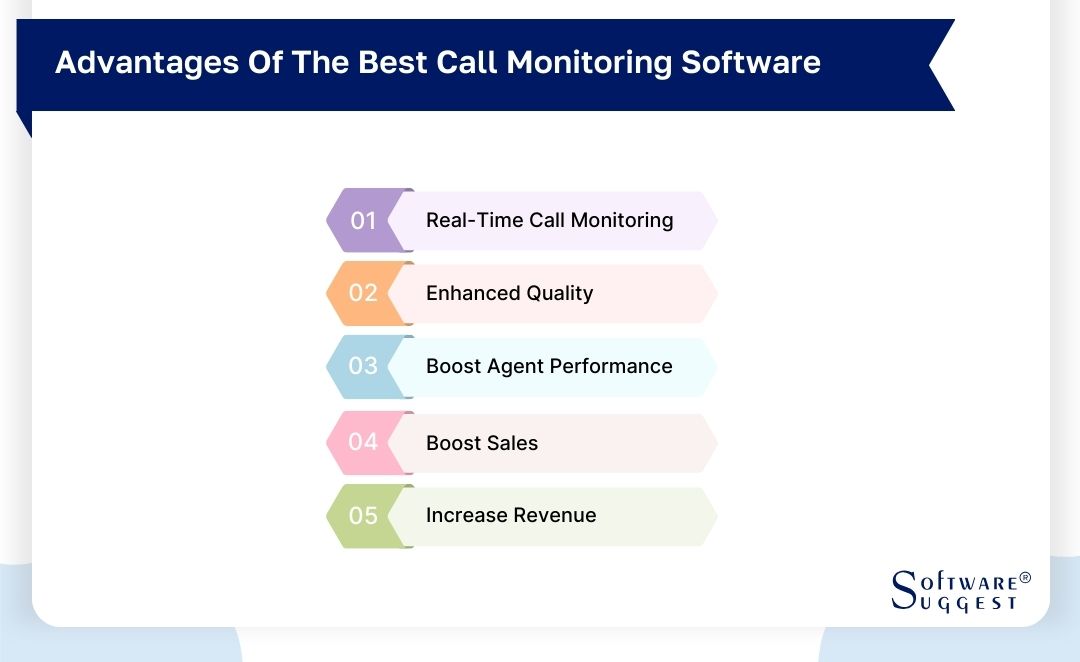 Advantages Of The Best Call Monitoring Software

01 Real-Time Call Monitoring

02 Enhanced Quality

03 Boost Agent Performance

04 Boost Sales

05 Increase Revenue

SOFTWARE® SUGGEST